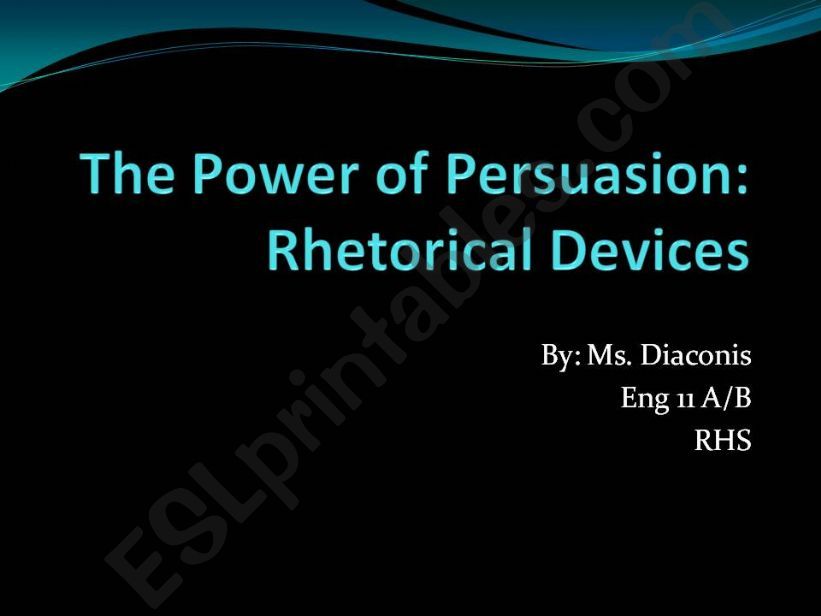 The Power of Persuasion: Rhetorical Devices

By: Ms. Diaconis
Eng 11 A/B
RHS

ESLprintables.com